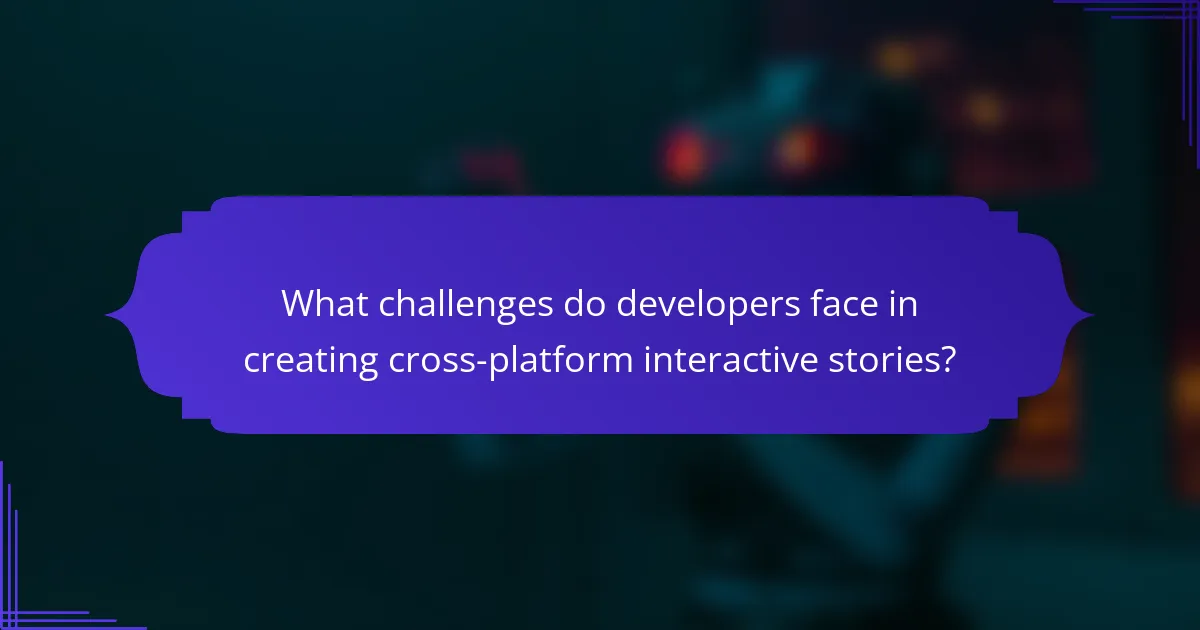 What challenges do developers face in creating cross-platform interactive stories?